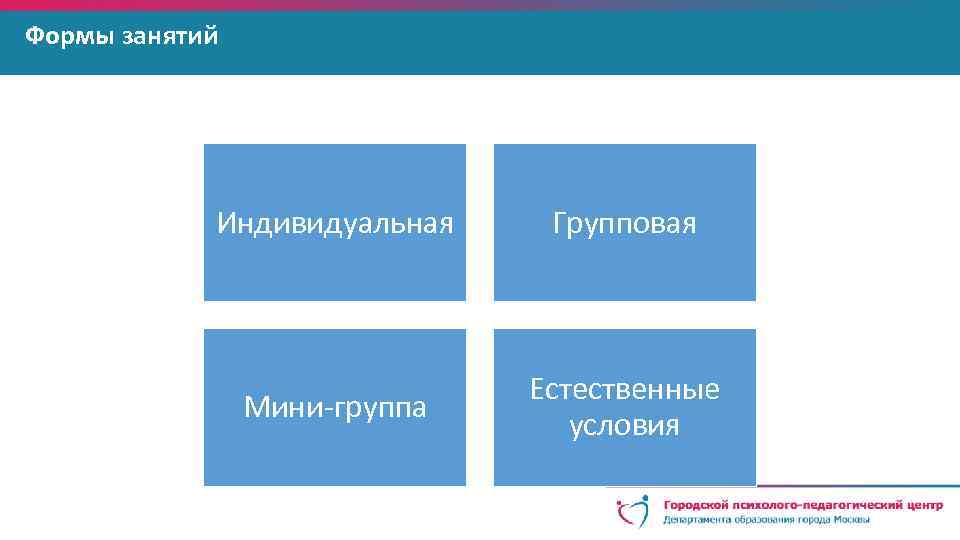 Формы занятий

Индивидуальная

Групповая

Мини-группа

Естественные условия

Городской психолого-педагогический центр
Департамента образования города Москвы